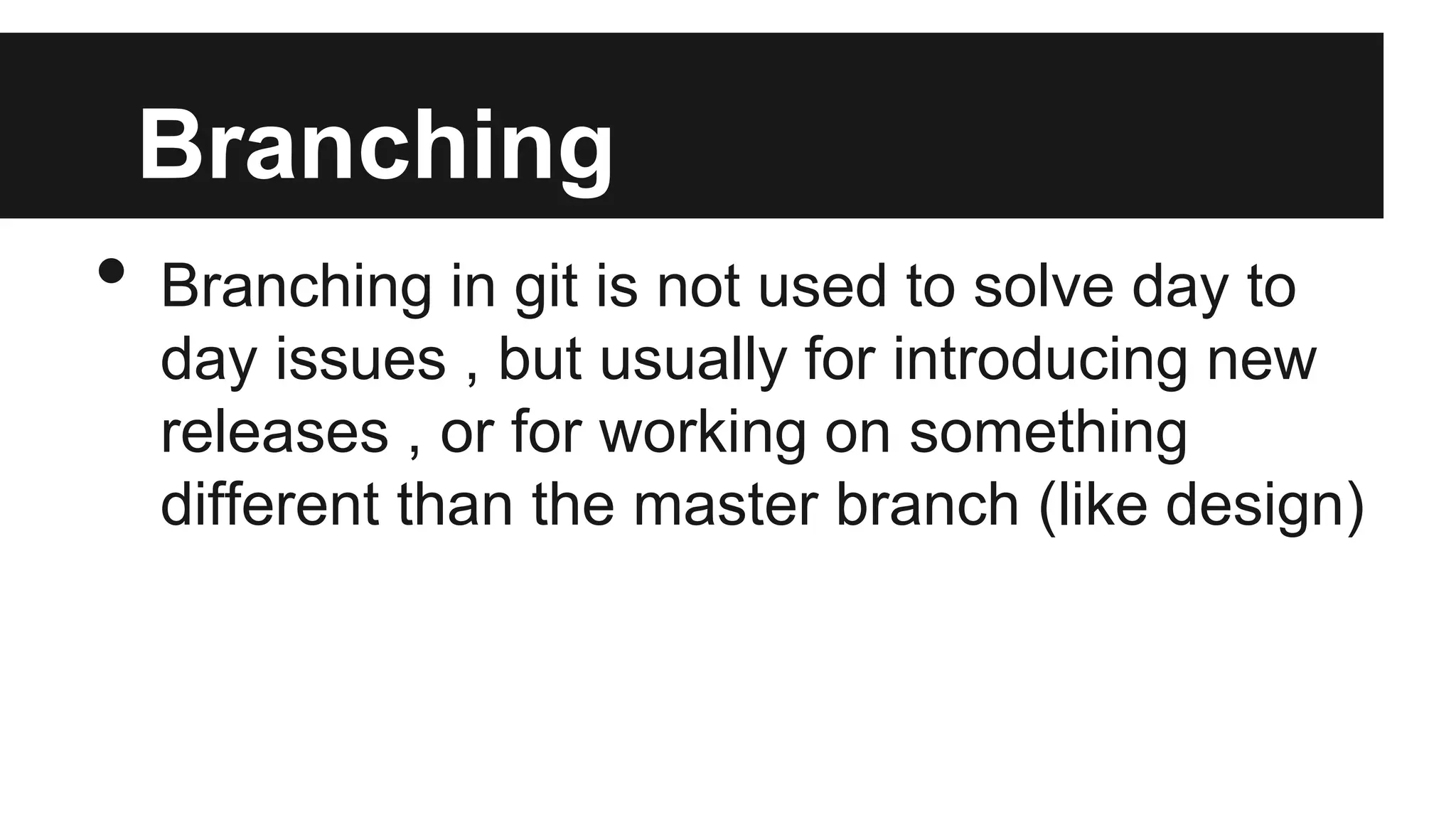 Branching

● Branching in git is not used to solve day to day issues , but usually for introducing new releases , or for working on something different than the master branch (like design)